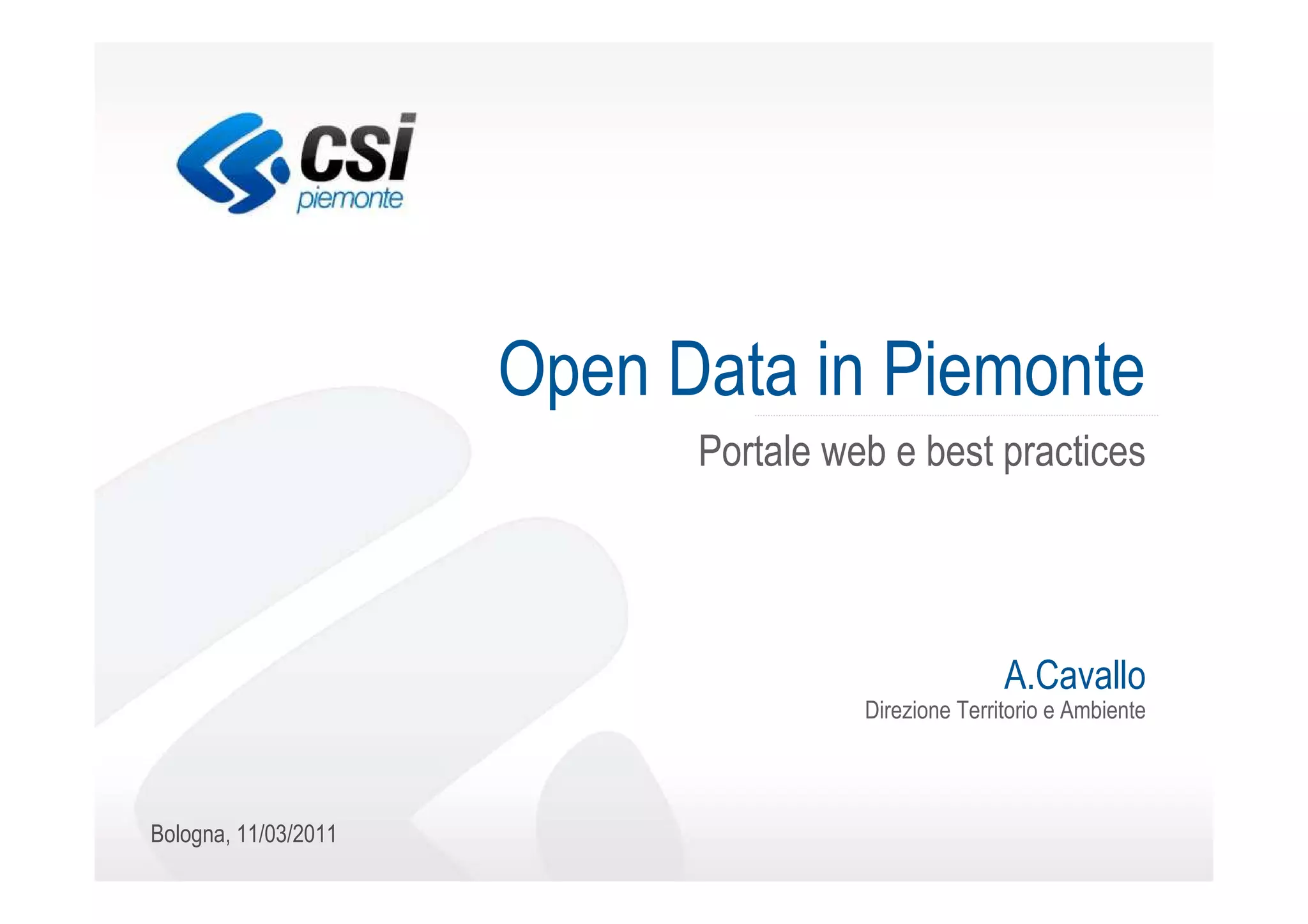 csi
piemonte

Open Data in Piemonte

Portale web e best practices

A.Cavallo
Direzione Territorio e Ambiente

Bologna, 11/03/2011